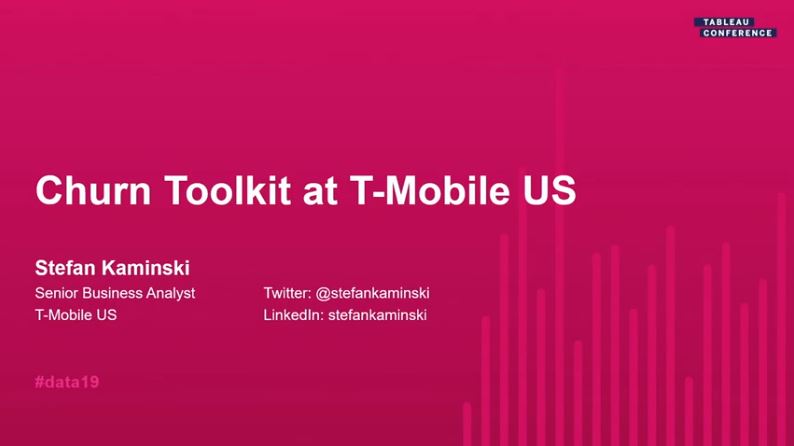 TABLEAU
CONFERENCE

Churn Toolkit at T-Mobile US

Stefan Kaminski
Senior Business Analyst
T-Mobile US

Twitter: @stefankaminski
LinkedIn: stefankaminski

#data19